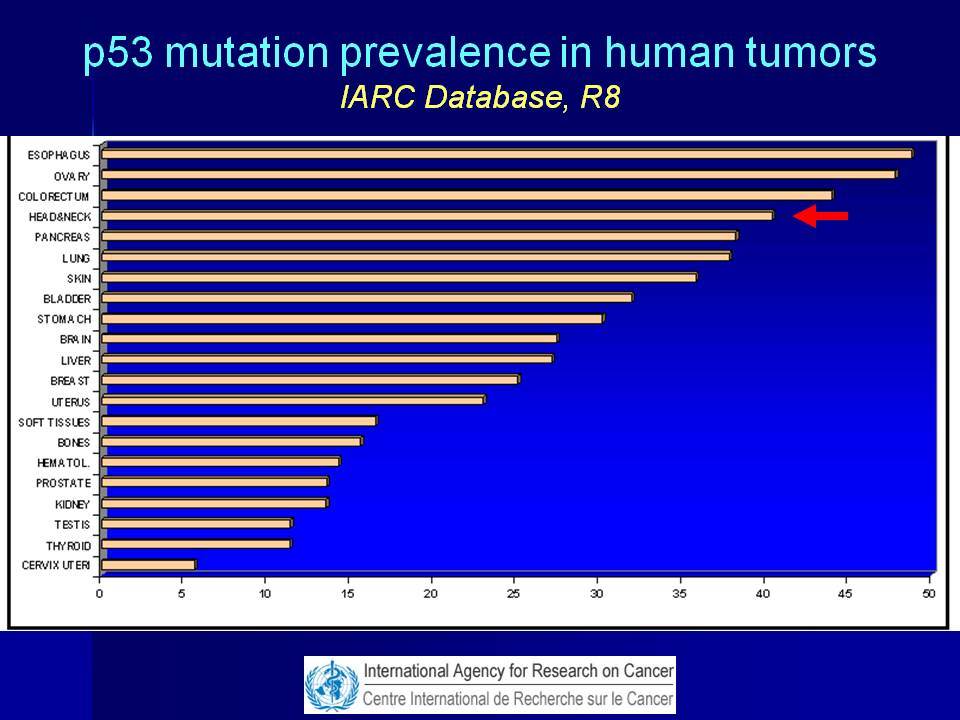 p53 mutation prevalence in human tumors
IARC Database, R8

ESOPHAGUS
OVARY
COLORECTUM
HEAD&NECK
PANCREAS
LUNG
SKIN
BLADDER
STOMACH
BRAIN
LIVER
BREAST
UTERUS
SOFT TISSUES
BONES
HEMATOL.
PROSTATE
KIDNEY
TESTIS
THYROID
CERVIX UTERI

0 5 10 15 20 25 30 35 40 45 50

International Agency for Research on Cancer
Centre International de Recherche sur le Cancer